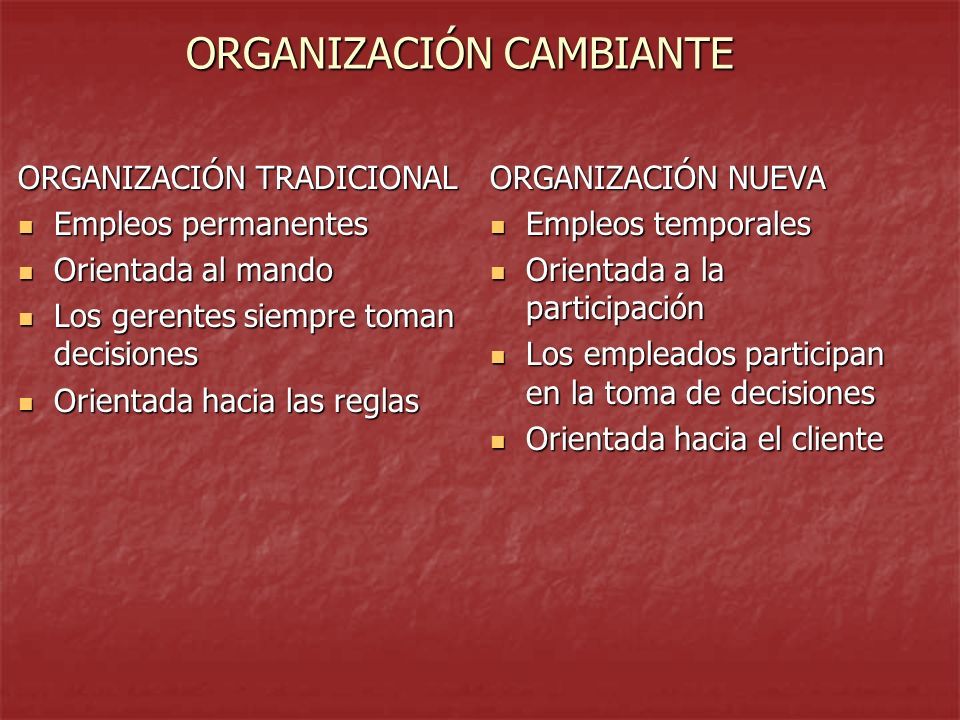 ORGANIZACIÓN CAMBIANTE

ORGANIZACIÓN TRADICIONAL
- Empleos permanentes
- Orientada al mando
- Los gerentes siempre toman decisiones
- Orientada hacia las reglas

ORGANIZACIÓN NUEVA
- Empleos temporales
- Orientada a la participación
- Los empleados participan en la toma de decisiones
- Orientada hacia el cliente